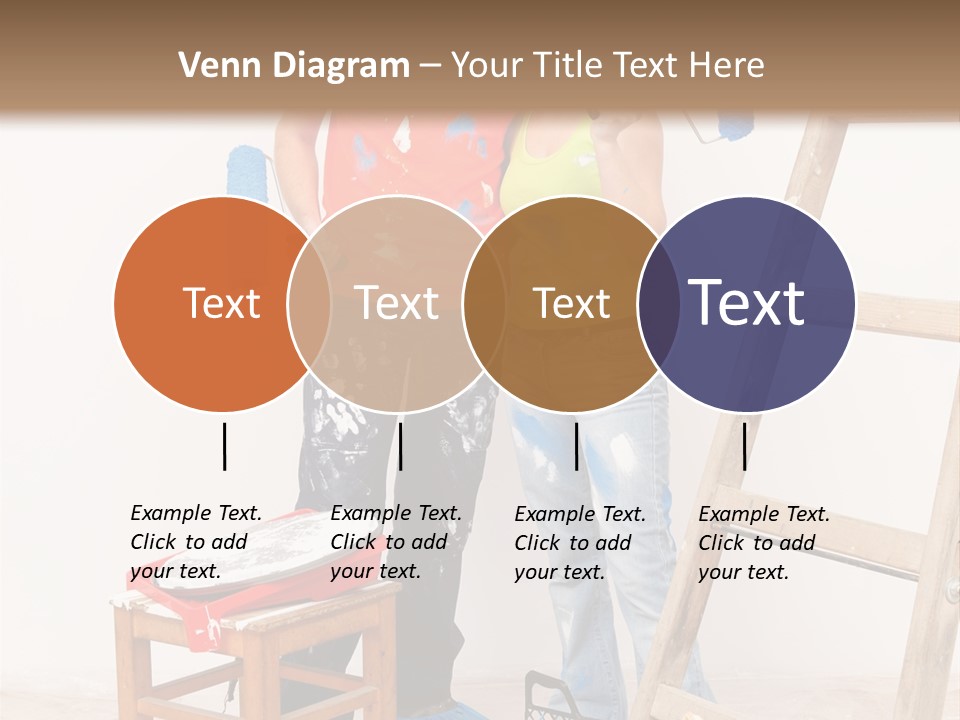 Venn Diagram – Your Title Text Here

Text

Text

Text

Text

Example Text. Click to add your text.

Example Text. Click to add your text.

Example Text. Click to add your text.

Example Text. Click to add your text.